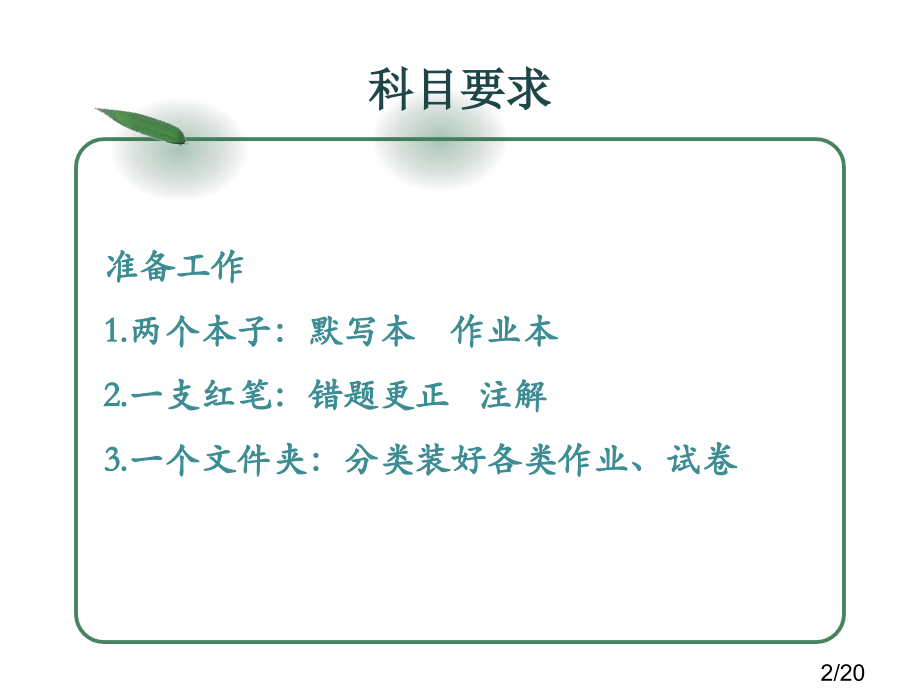 科目要求

准备工作

1.两个本子：默写本 作业本

2.一支红笔：错题更正 注解

3.一个文件夹：分类装好各类作业、试卷

2/20